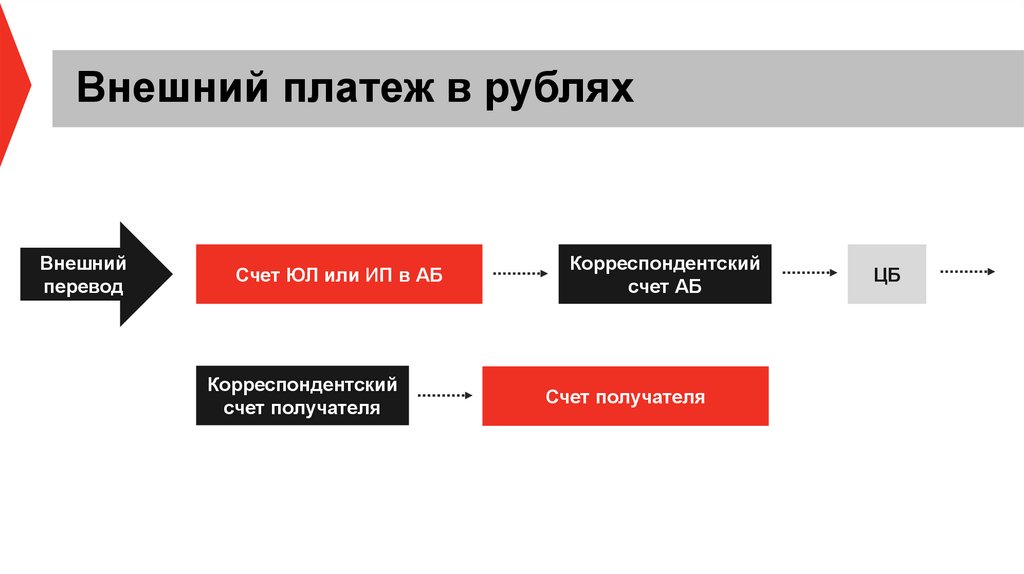 Внешний платеж в рублях

Внешний перевод

Счет ЮЛ или ИП в АБ

Корреспондентский счет АБ

ЦБ

Корреспондентский счет получателя

Счет получателя